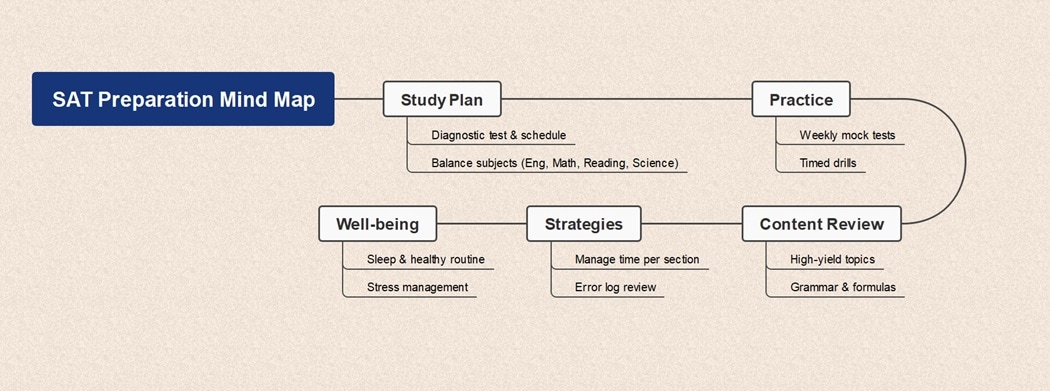 SAT Preparation Mind Map

Study Plan

Diagnostic test & schedule

Balance subjects (Eng, Math, Reading, Science)

Practice

Weekly mock tests

Timed drills

Content Review

High-yield topics

Grammar & formulas

Strategies

Manage time per section

Error log review

Well-being

Sleep & healthy routine

Stress management